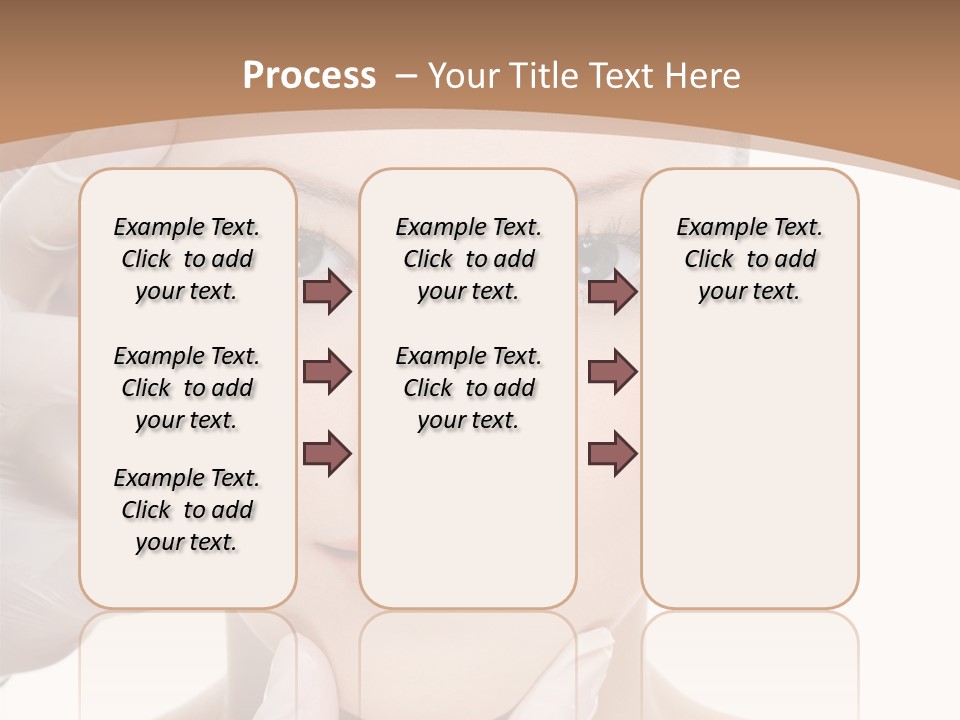 Process – Your Title Text Here

Example Text. Click to add your text.

Example Text. Click to add your text.

Example Text. Click to add your text.

Example Text. Click to add your text.

Example Text. Click to add your text.

Example Text. Click to add your text.